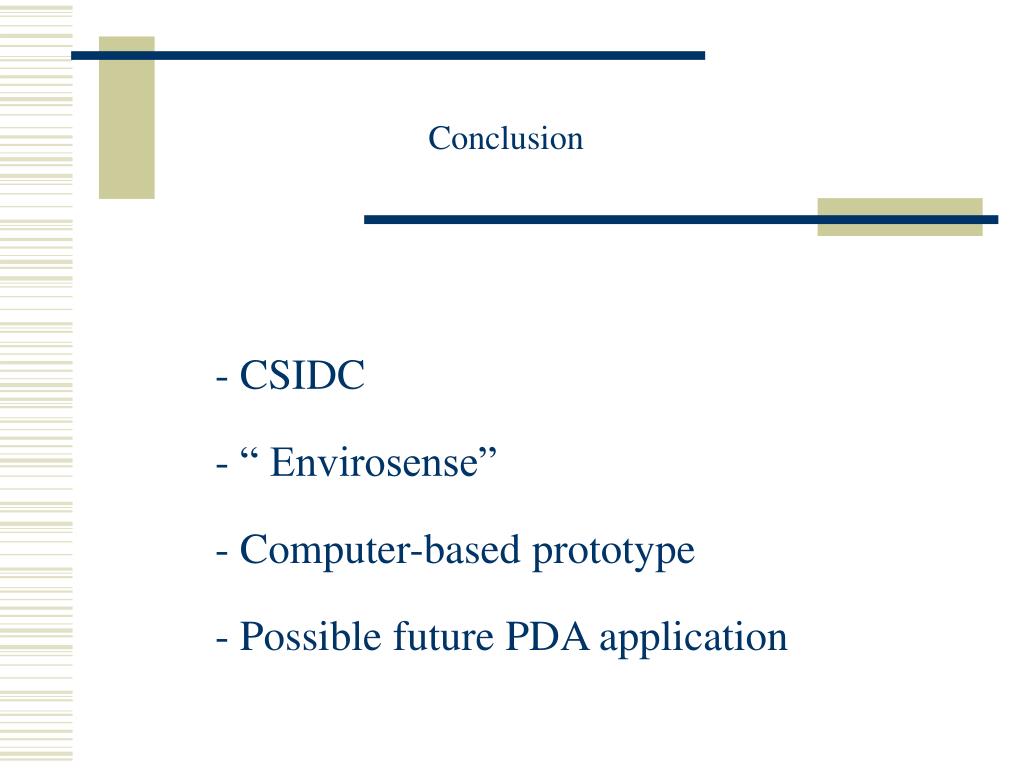 Conclusion

- CSIDC

- “ Envirosense”

- Computer-based prototype

- Possible future PDA application